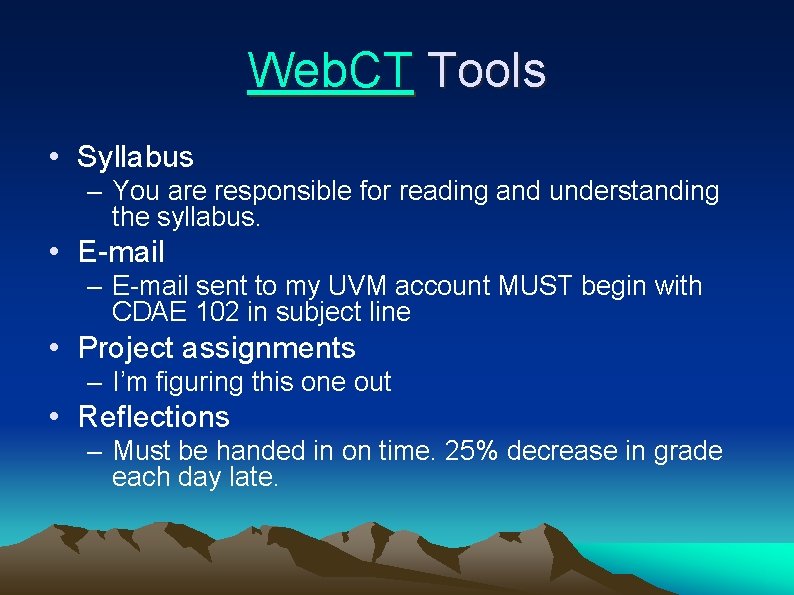 WebCT Tools

• Syllabus
– You are responsible for reading and understanding the syllabus.

• E-mail
– E-mail sent to my UVM account MUST begin with CDAE 102 in subject line

• Project assignments
– I'm figuring this one out

• Reflections
– Must be handed in on time. 25% decrease in grade each day late.